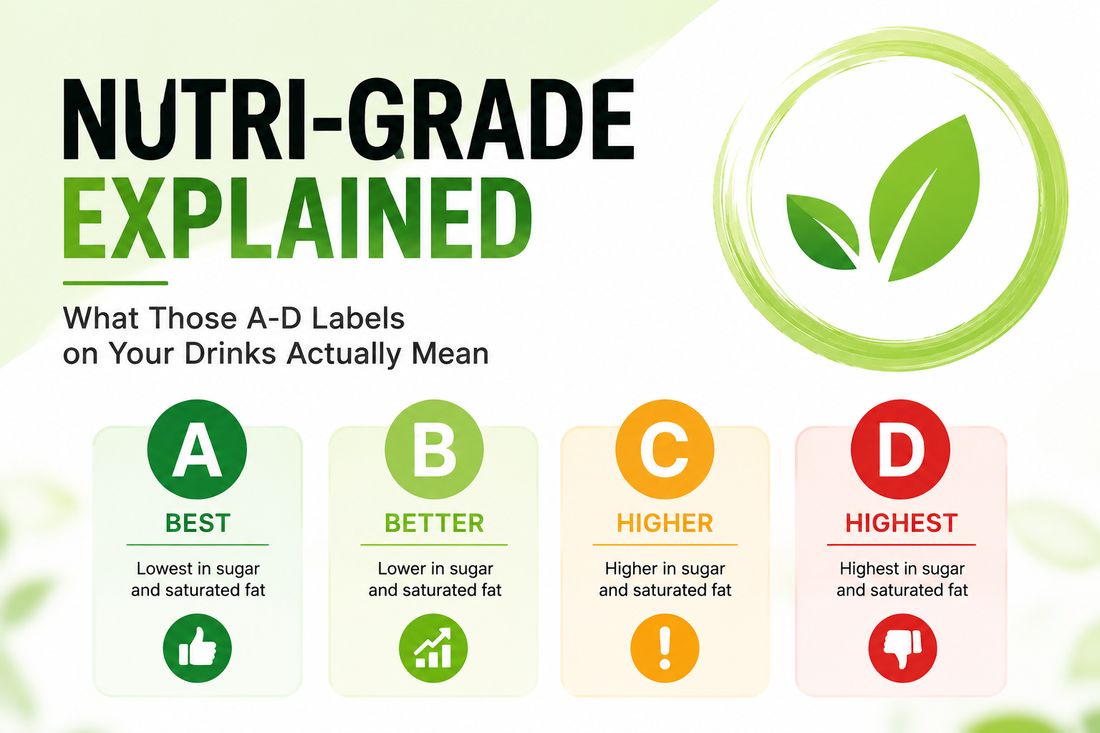 NUTRI-GRADE EXPLAINED

What Those A-D Labels on Your Drinks Actually Mean

A
BEST
Lowest in sugar and saturated fat

B
BETTER
Lower in sugar and saturated fat

C
HIGHER
Higher in sugar and saturated fat

D
HIGHEST
Highest in sugar and saturated fat